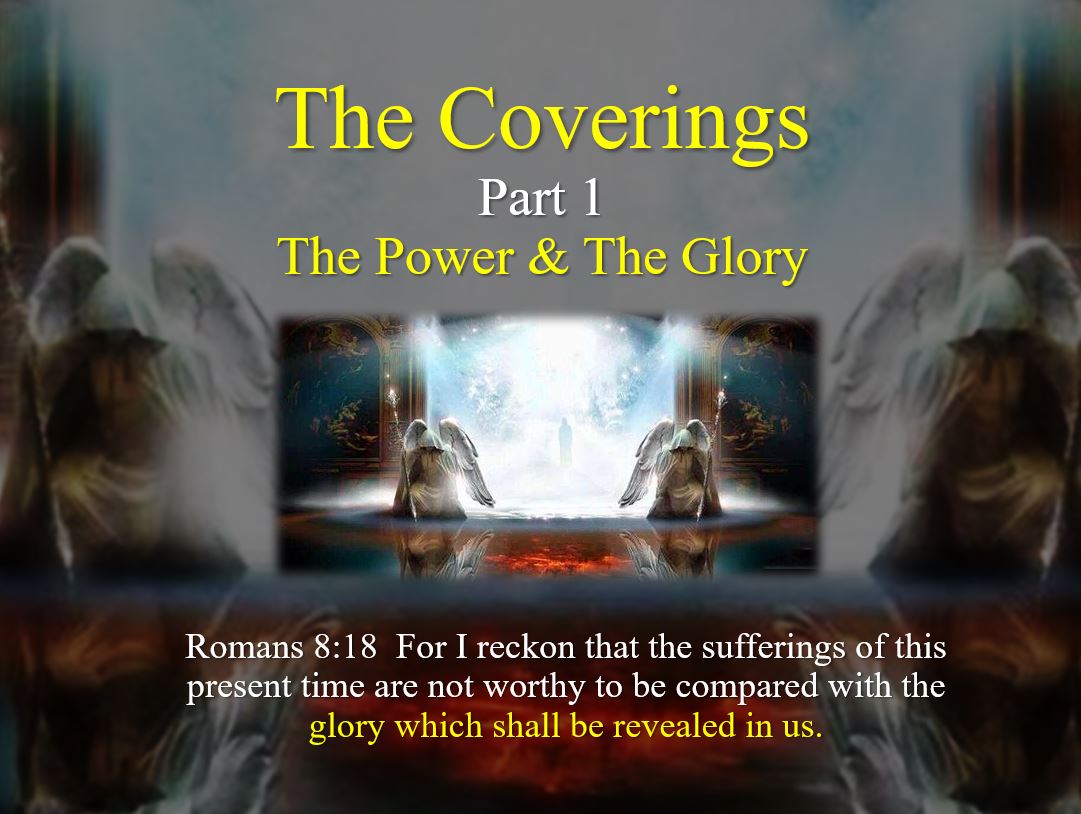 The Coverings
Part 1
The Power & The Glory

Romans 8:18 For I reckon that the sufferings of this present time are not worthy to be compared with the glory which shall be revealed in us.